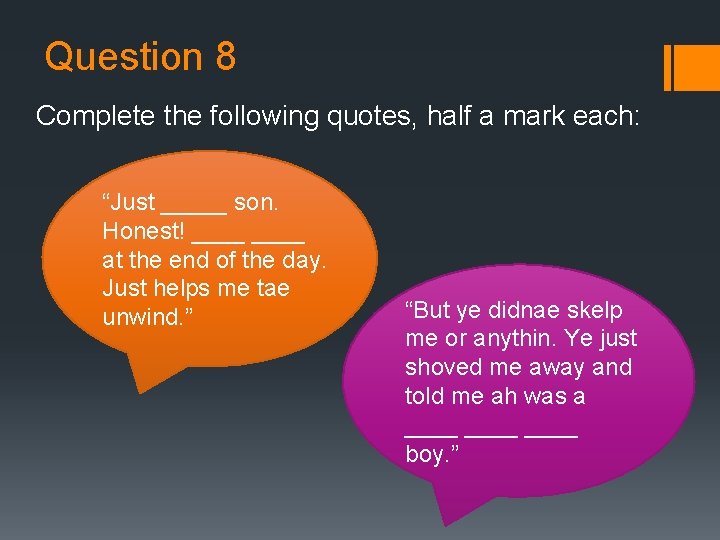 Question 8

Complete the following quotes, half a mark each:

"Just ____ son. Honest! ____ ____ at the end of the day. Just helps me tae unwind."

"But ye didnae skelp me or anythin. Ye just shoved me away and told me ah was a ____ ____ ____ boy."